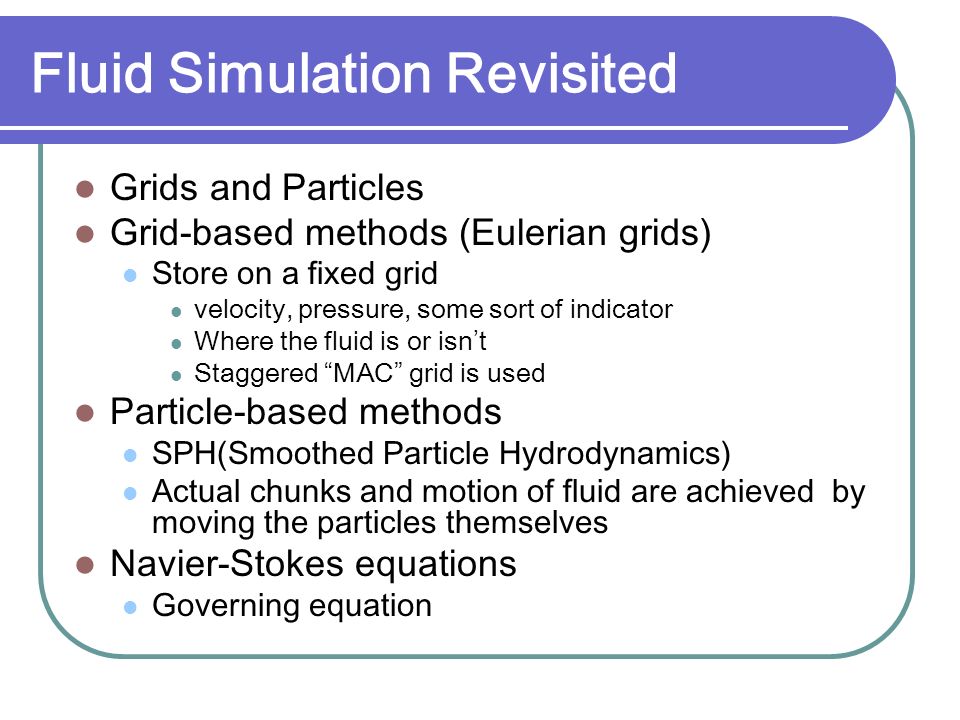 Fluid Simulation Revisited

- Grids and Particles
- Grid-based methods (Eulerian grids)
  - Store on a fixed grid
    - velocity, pressure, some sort of indicator
    - Where the fluid is or isn’t
    - Staggered “MAC” grid is used
- Particle-based methods
  - SPH(Smoothed Particle Hydrodynamics)
  - Actual chunks and motion of fluid are achieved by moving the particles themselves
- Navier-Stokes equations
  - Governing equation